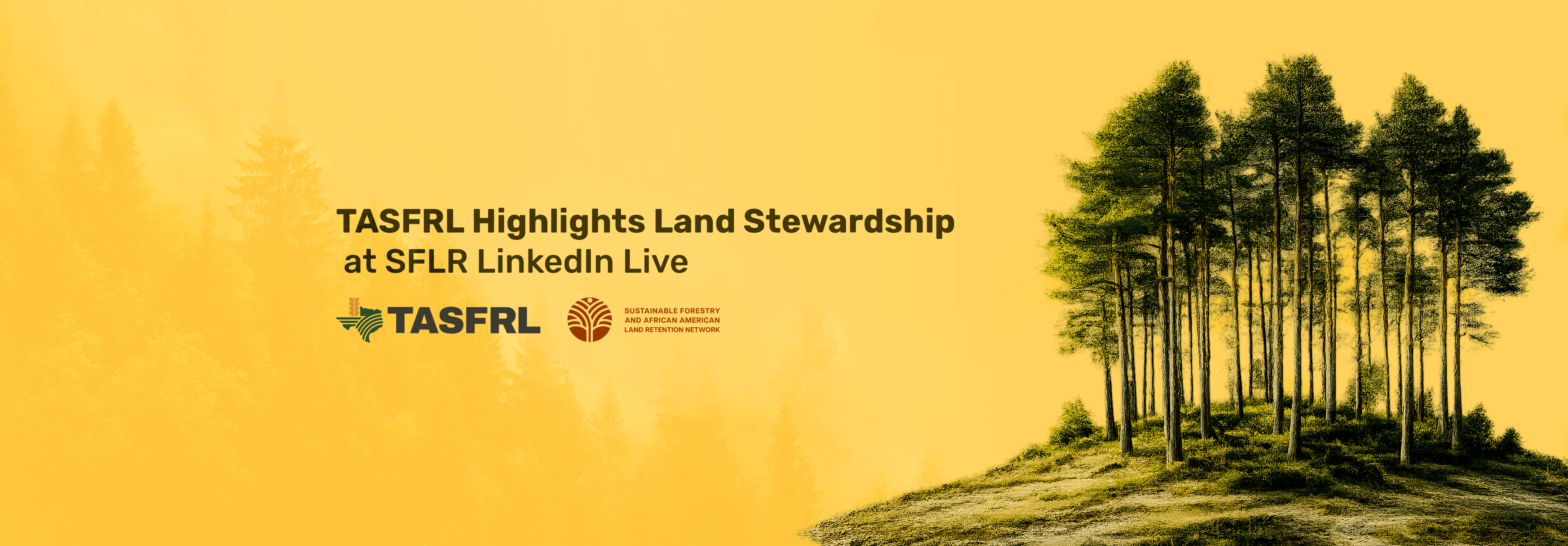 TASFRL Highlights Land Stewardship at SFLR LinkedIn Live

TASFRL

SUSTAINABLE FORESTRY AND AFRICAN AMERICAN LAND RETENTION NETWORK